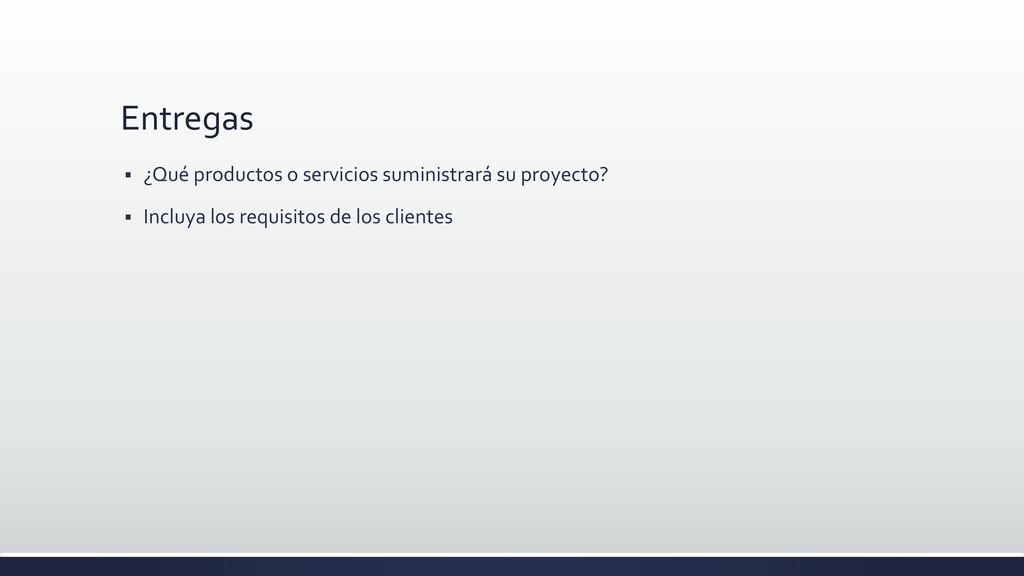 Entregas

▪ ¿Qué productos o servicios suministrará su proyecto?

▪ Incluya los requisitos de los clientes